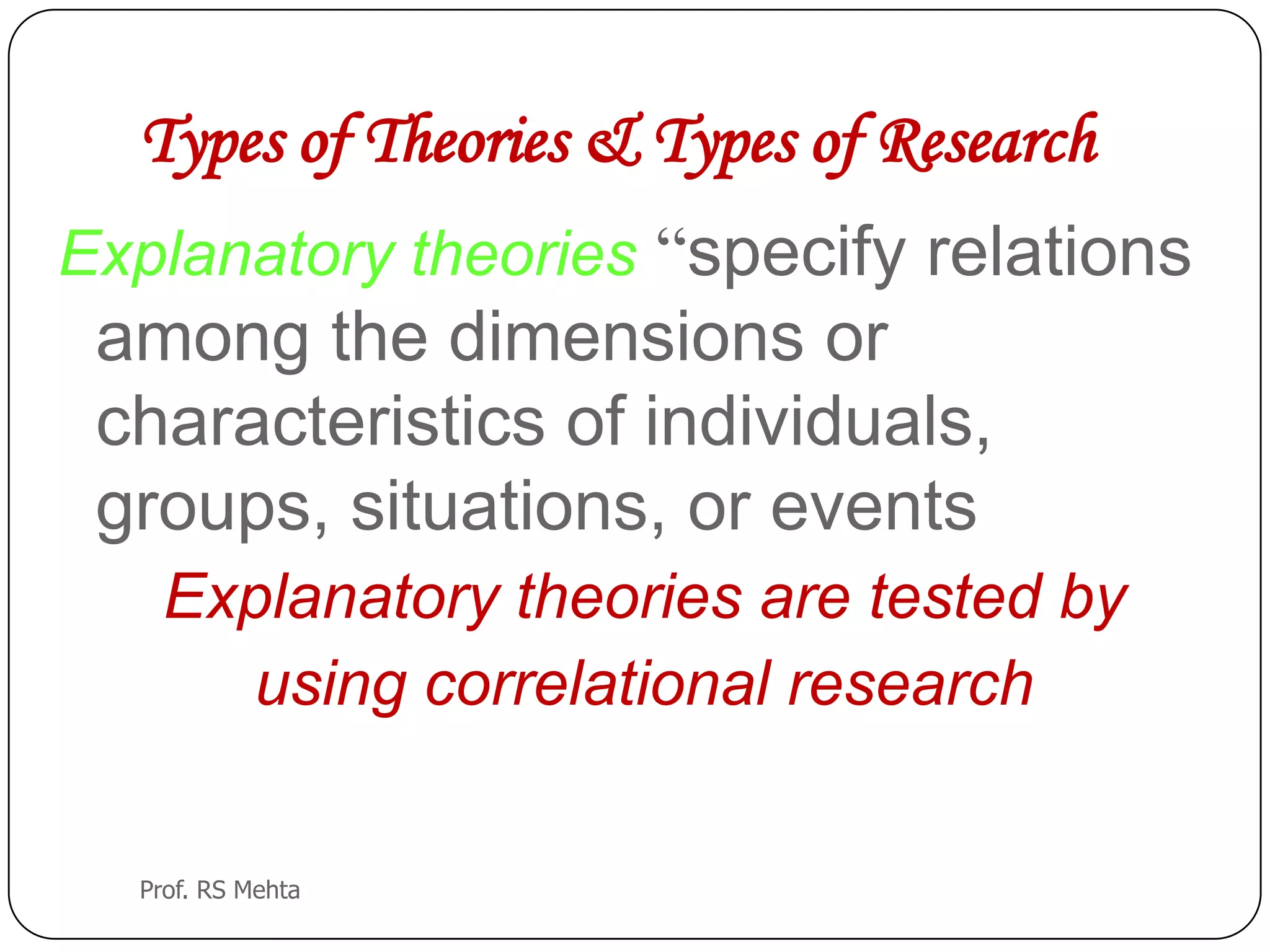 Types of Theories & Types of Research

Explanatory theories “specify relations among the dimensions or characteristics of individuals, groups, situations, or events

Explanatory theories are tested by using correlational research

Prof. RS Mehta